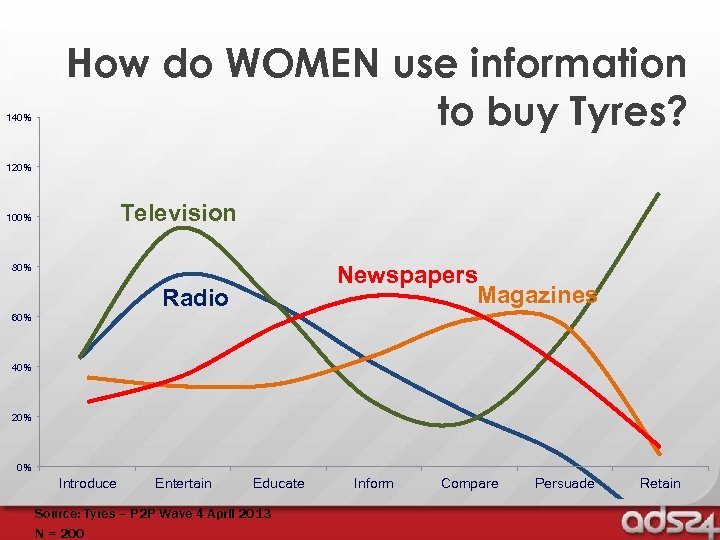 How do WOMEN use information to buy Tyres?

140%
120%
100%
80%
60%
40%
20%
0%

Television
Radio
Newspapers
Magazines

Introduce
Entertain
Educate
Inform
Compare
Persuade
Retain

Source: Tyres – P2P Wave 4 April 2013
N = 200

ads24